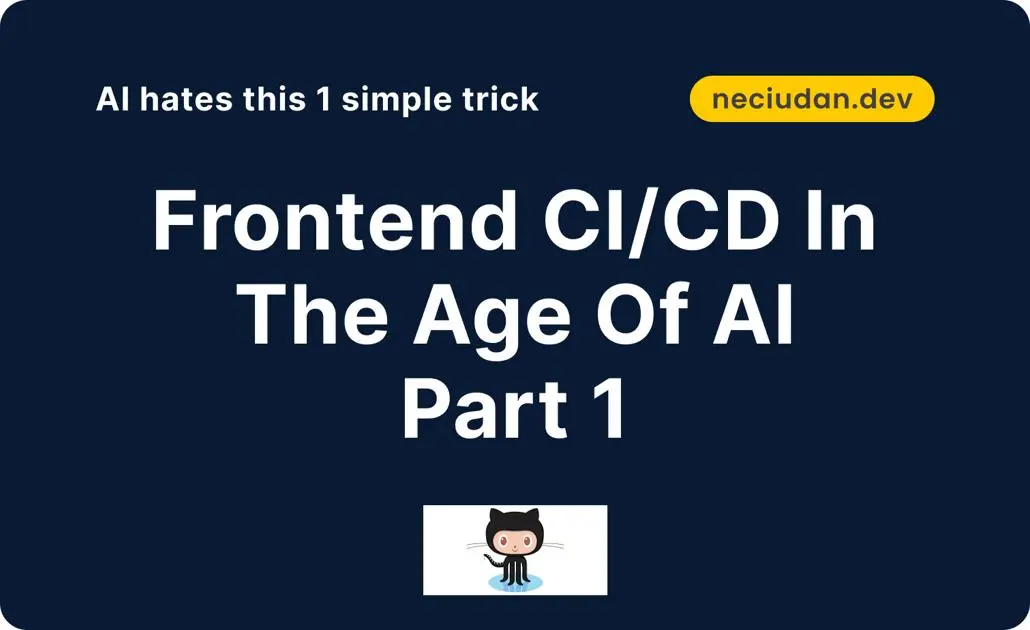 AI hates this 1 simple trick

neciudan.dev

Frontend CI/CD In The Age Of AI Part 1